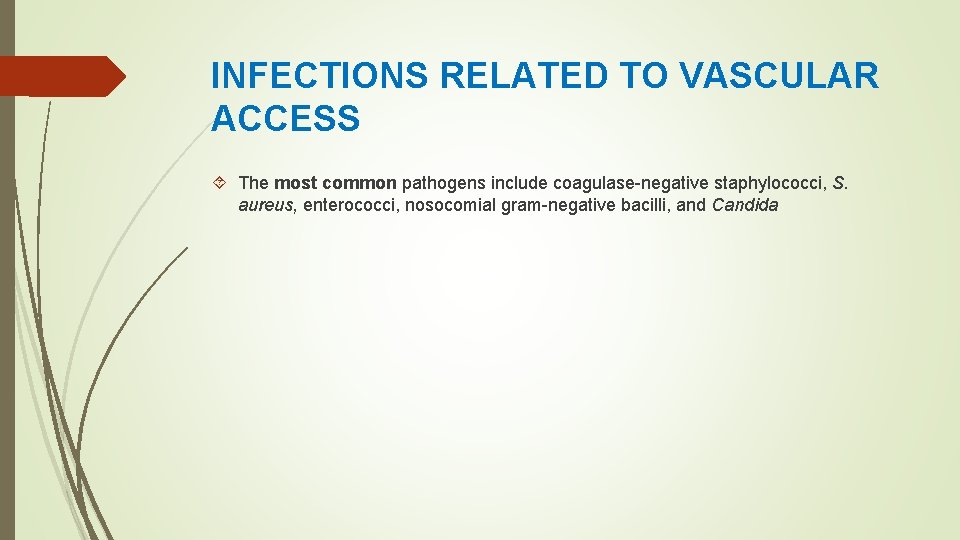 INFECTIONS RELATED TO VASCULAR ACCESS

The most common pathogens include coagulase-negative staphylococci, S. aureus, enterococci, nosocomial gram-negative bacilli, and Candida